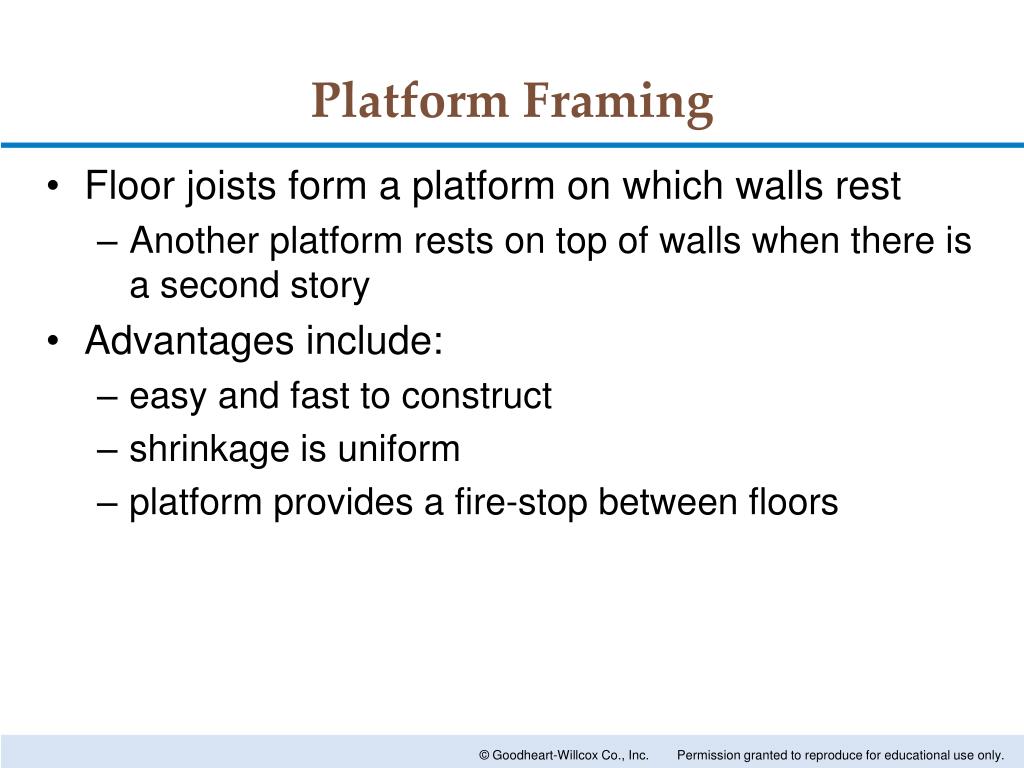 Platform Framing

• Floor joists form a platform on which walls rest
– Another platform rests on top of walls when there is a second story

• Advantages include:
– easy and fast to construct
– shrinkage is uniform
– platform provides a fire-stop between floors

© Goodheart-Willcox Co., Inc. Permission granted to reproduce for educational use only.